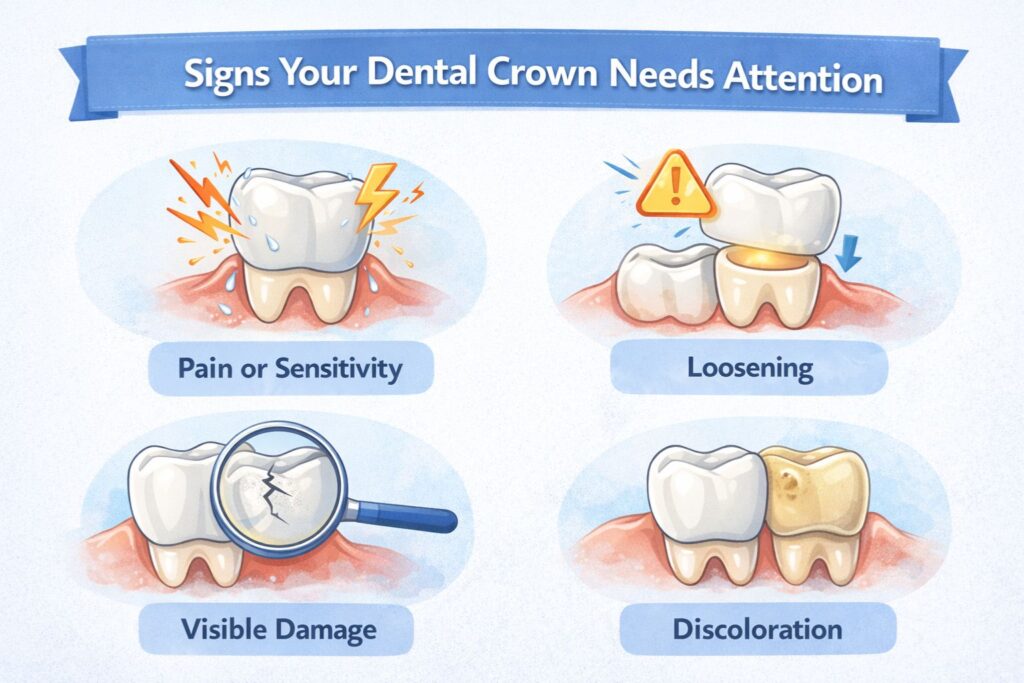 Signs Your Dental Crown Needs Attention

Pain or Sensitivity

Loosening

Visible Damage

Discoloration